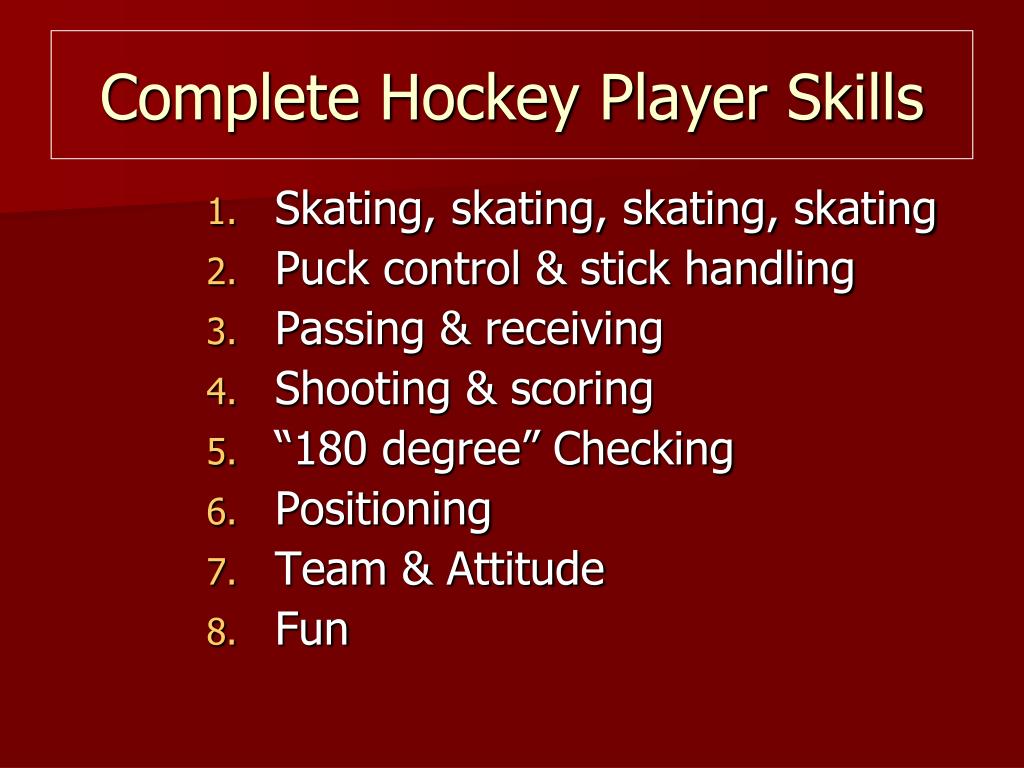 Complete Hockey Player Skills

1. Skating, skating, skating, skating
2. Puck control & stick handling
3. Passing & receiving
4. Shooting & scoring
5. “180 degree” Checking
6. Positioning
7. Team & Attitude
8. Fun